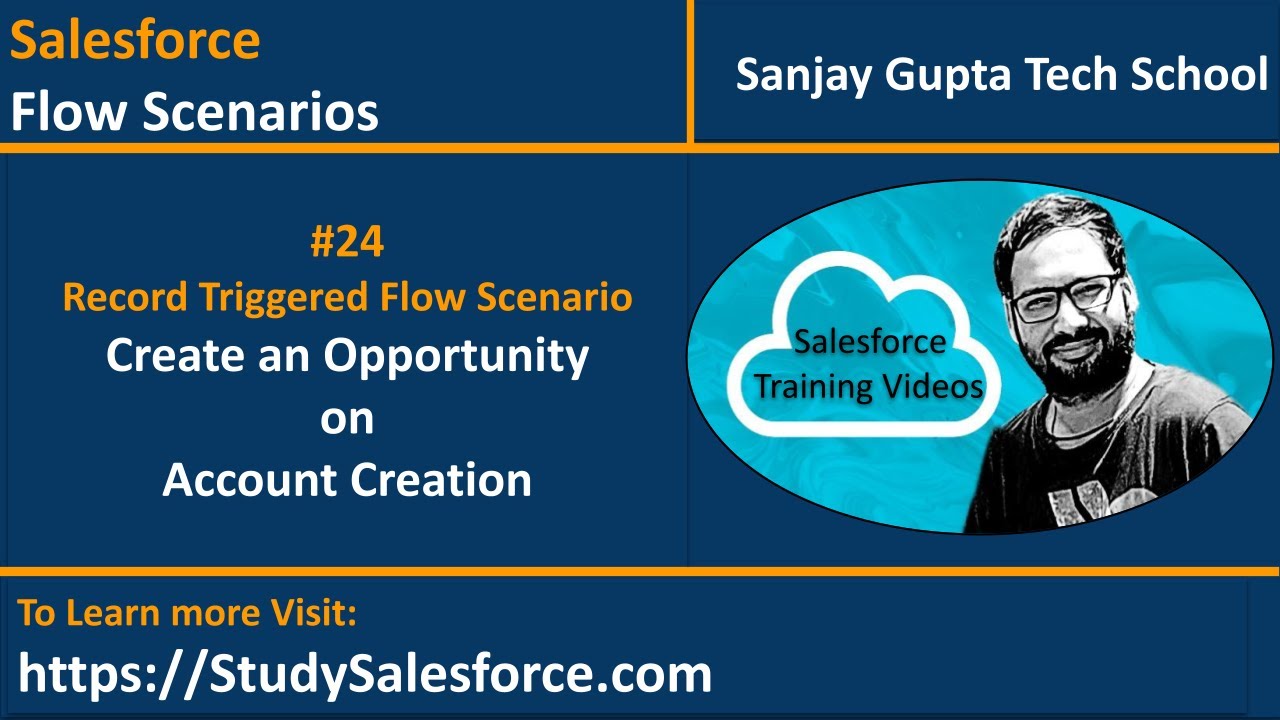 Salesforce
Flow Scenarios

Sanjay Gupta Tech School

#24
Record Triggered Flow Scenario
Create an Opportunity
on
Account Creation

Salesforce
Training Videos

To Learn more Visit:
https://StudySalesforce.com